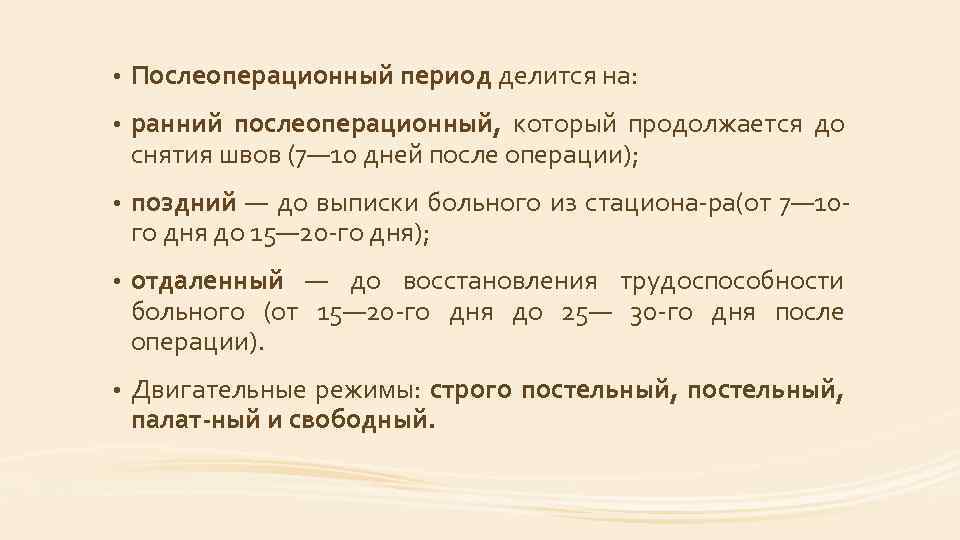 • Послеоперационный период делится на:

• ранний послеоперационный, который продолжается до снятия швов (7—10 дней после операции);

• поздний — до выписки больного из стациона-ра(от 7—10-го дня до 15—20-го дня);

• отдаленный — до восстановления трудоспособности больного (от 15—20-го дня до 25— 30-го дня после операции).

• Двигательные режимы: строго постельный, постельный, палат-ный и свободный.